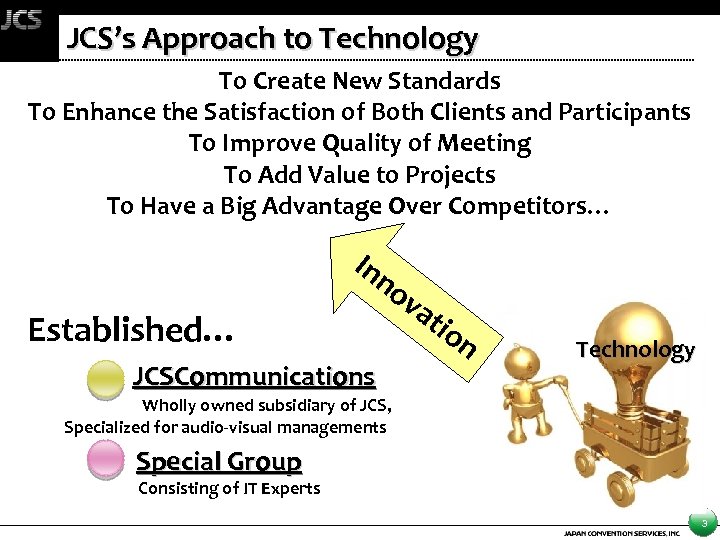 JCS

JCS's Approach to Technology

To Create New Standards
To Enhance the Satisfaction of Both Clients and Participants
To Improve Quality of Meeting
To Add Value to Projects
To Have a Big Advantage Over Competitors…

Innovation

Established…

JCSCommunications
Wholly owned subsidiary of JCS,
Specialized for audio-visual managements

Special Group
Consisting of IT Experts

Technology

JAPAN CONVENTION SERVICES, INC.

3